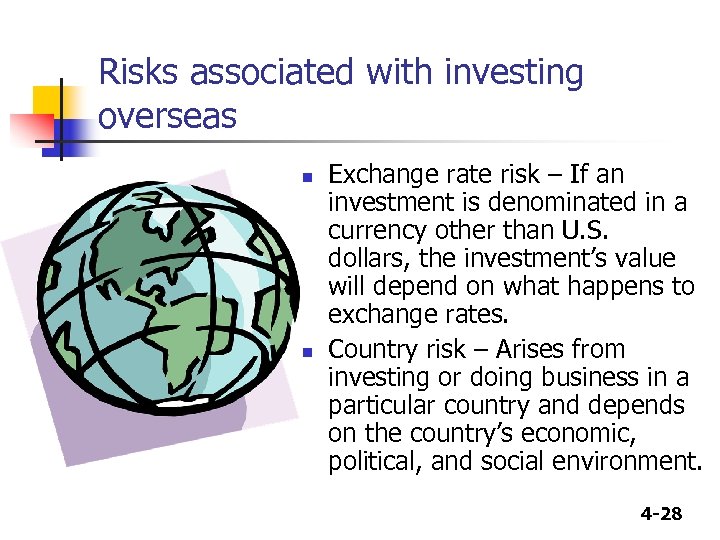 Risks associated with investing overseas

- Exchange rate risk – If an investment is denominated in a currency other than U.S. dollars, the investment's value will depend on what happens to exchange rates.
- Country risk – Arises from investing or doing business in a particular country and depends on the country's economic, political, and social environment.

4-28